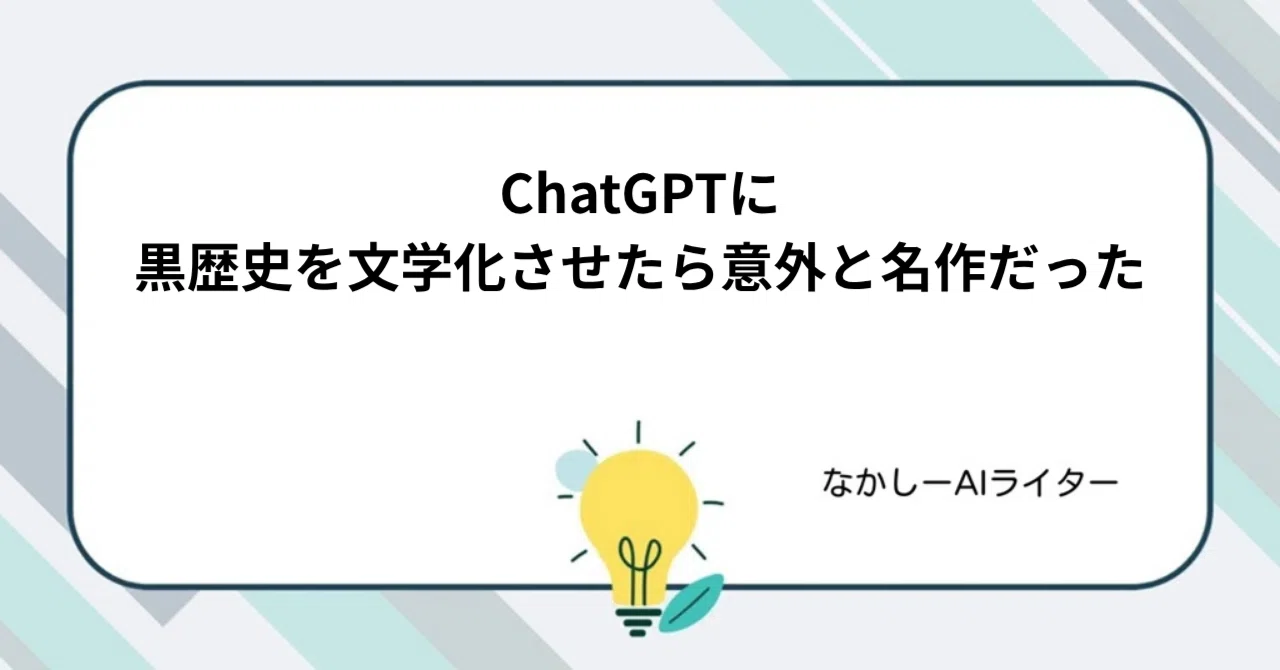 ChatGPTに
黒歴史を文学化させたら意外と名作だった

なかしーAIライター